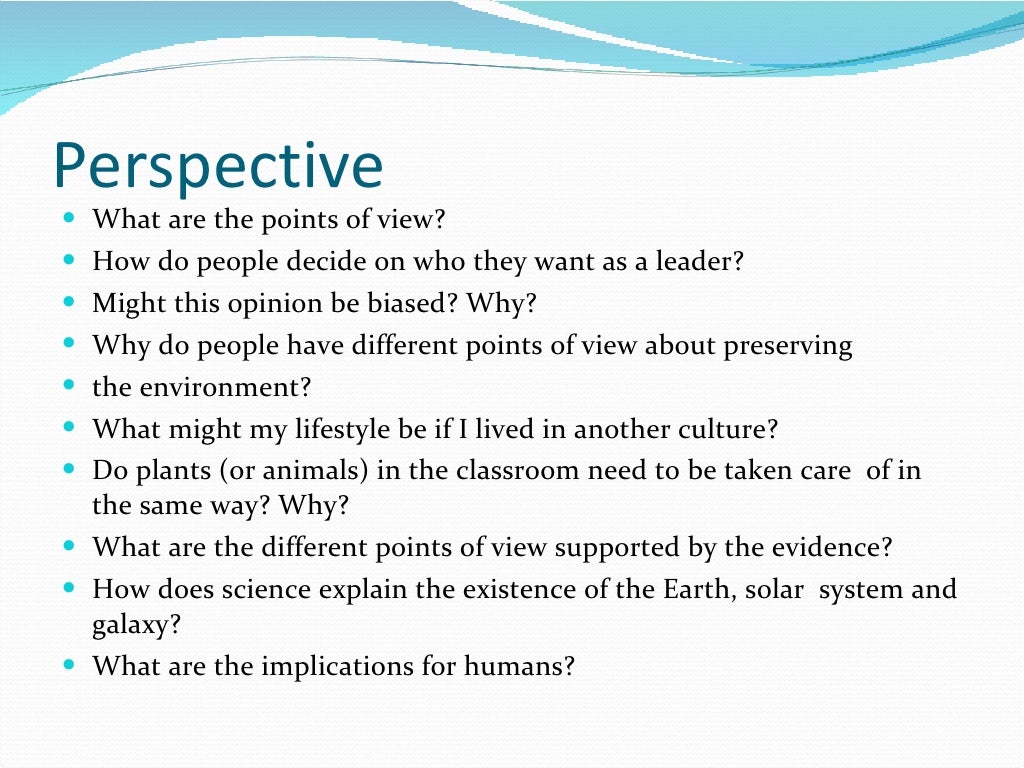 Perspective

- What are the points of view?
- How do people decide on who they want as a leader?
- Might this opinion be biased? Why?
- Why do people have different points of view about preserving
- the environment?
- What might my lifestyle be if I lived in another culture?
- Do plants (or animals) in the classroom need to be taken care of in the same way? Why?
- What are the different points of view supported by the evidence?
- How does science explain the existence of the Earth, solar system and galaxy?
- What are the implications for humans?